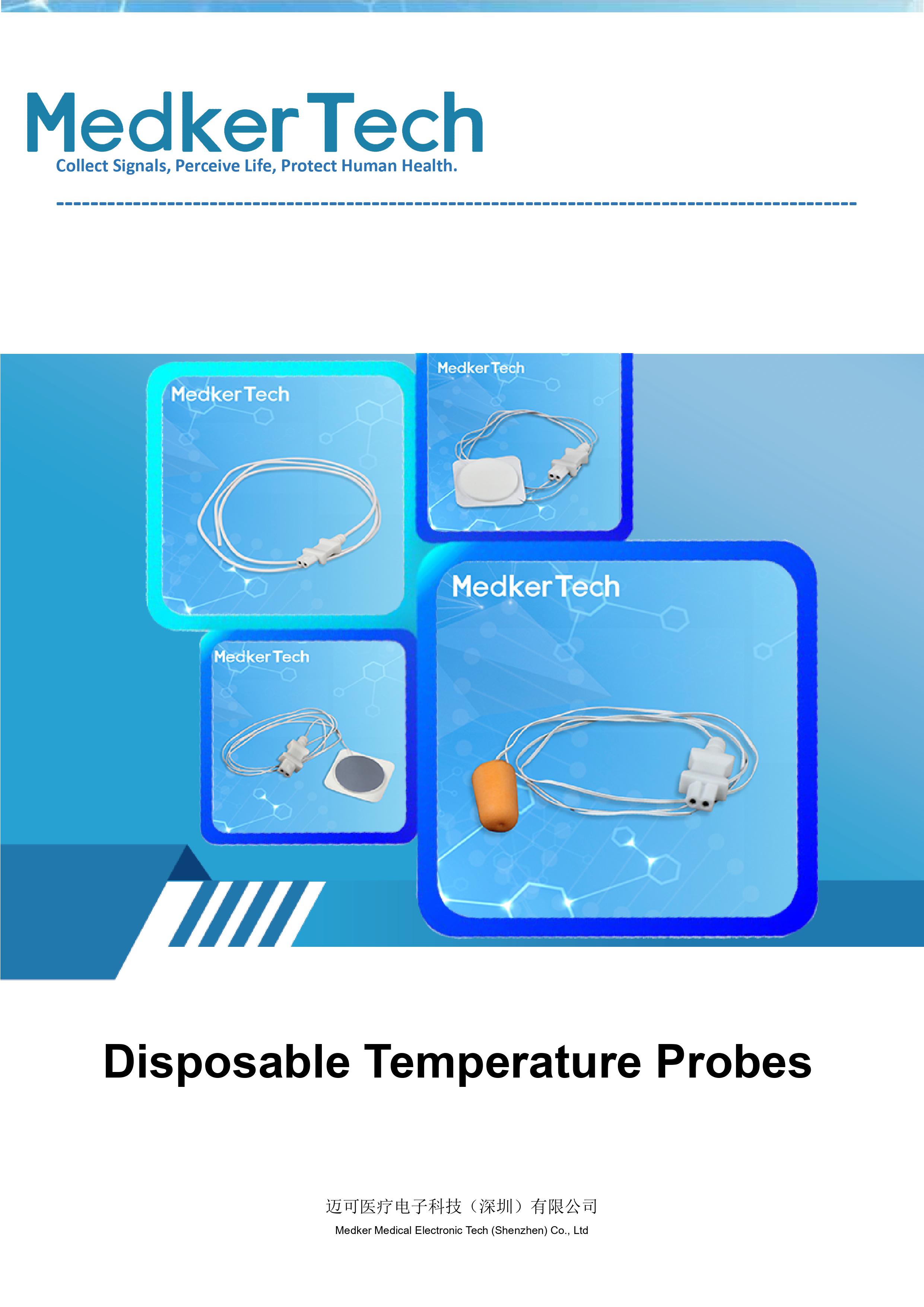 MedkerTech
Collect Signals, Perceive Life, Protect Human Health.

MedkerTech

MedkerTech

MedkerTech

MedkerTech

Disposable Temperature Probes

迈可医疗电子科技（深圳）有限公司
Medker Medical Electronic Tech (Shenzhen) Co., Ltd